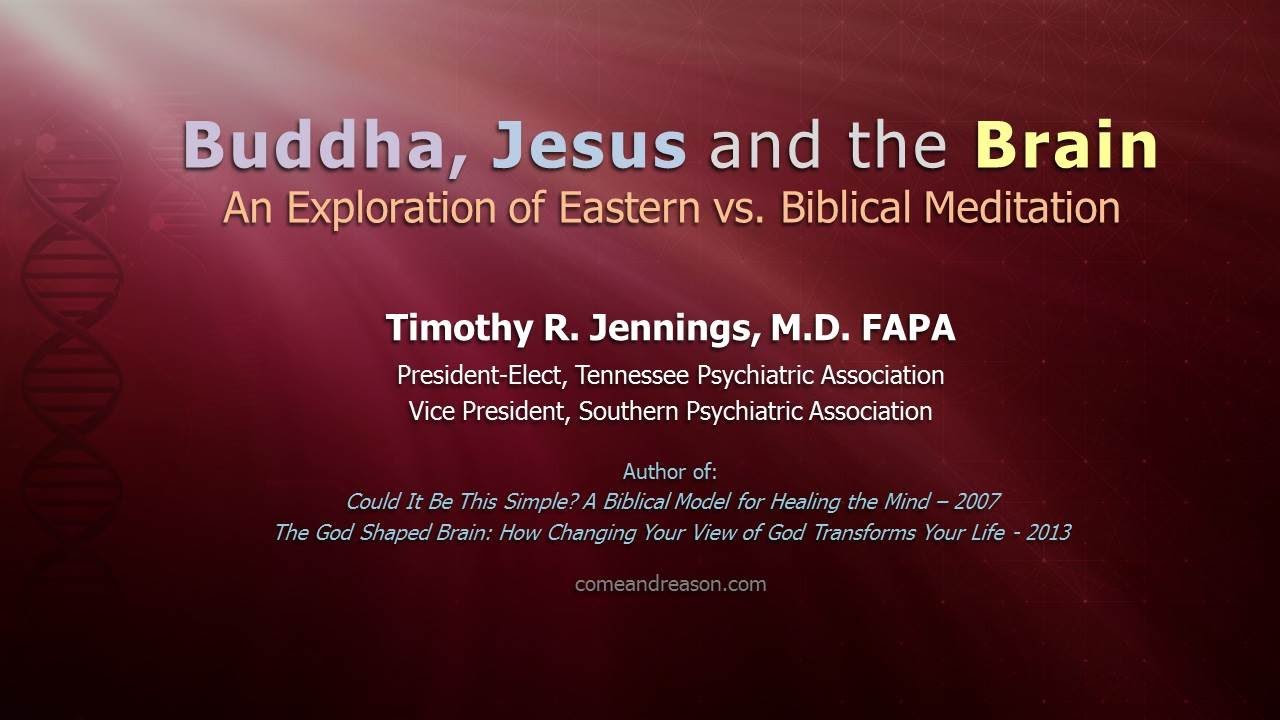 Buddha, Jesus and the Brain
An Exploration of Eastern vs. Biblical Meditation

Timothy R. Jennings, M.D. FAPA
President-Elect, Tennessee Psychiatric Association
Vice President, Southern Psychiatric Association

Author of:
Could It Be This Simple? A Biblical Model for Healing the Mind – 2007
The God Shaped Brain: How Changing Your View of God Transforms Your Life - 2013

comeandreason.com